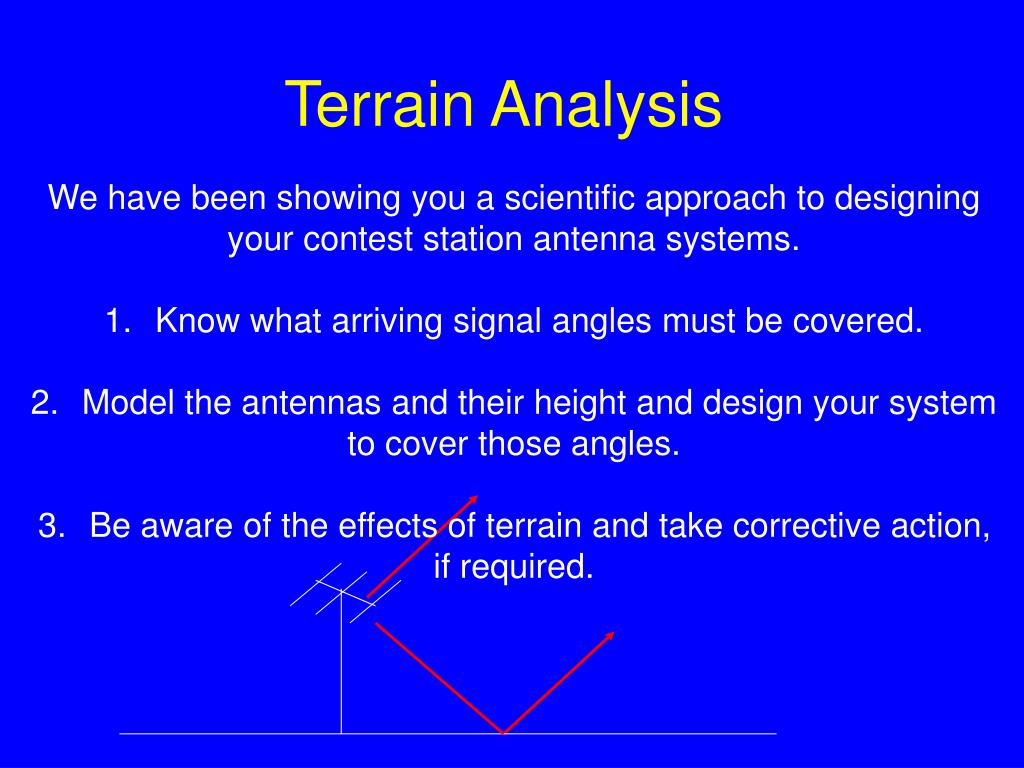 Terrain Analysis

We have been showing you a scientific approach to designing your contest station antenna systems.

1. Know what arriving signal angles must be covered.

2. Model the antennas and their height and design your system to cover those angles.

3. Be aware of the effects of terrain and take corrective action, if required.